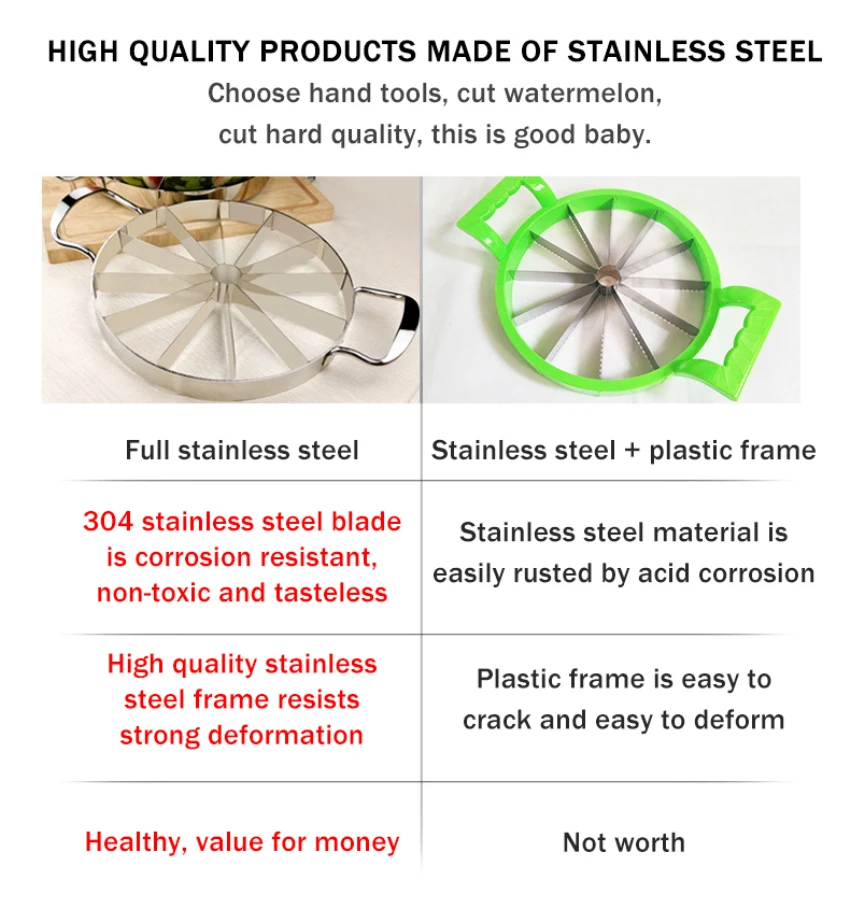 HIGH QUALITY PRODUCTS MADE OF STAINLESS STEEL

Choose hand tools, cut watermelon, cut hard quality, this is good baby.

| Full stainless steel | Stainless steel + plastic frame |
|---|---|
| 304 stainless steel blade is corrosion resistant, non-toxic and tasteless | Stainless steel material is easily rusted by acid corrosion |
| High quality stainless steel frame resists strong deformation | Plastic frame is easy to crack and easy to deform |
| Healthy, value for money | Not worth |